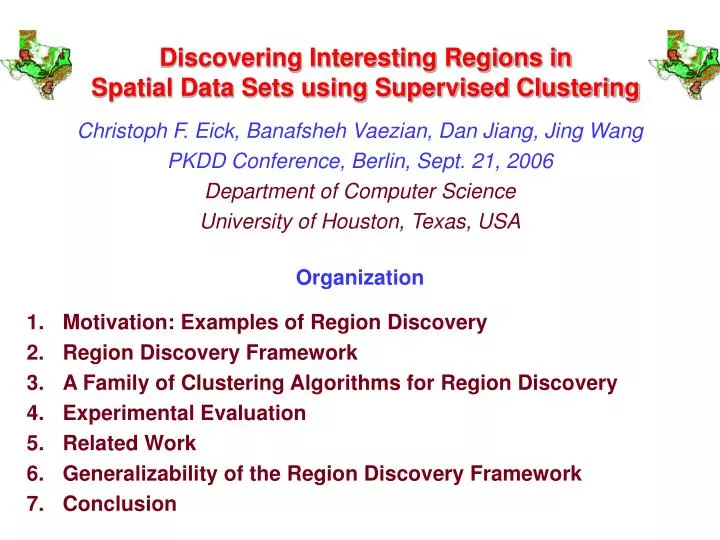 Discovering Interesting Regions in Spatial Data Sets using Supervised Clustering

Christoph F. Eick, Banafsheh Vaezian, Dan Jiang, Jing Wang
PKDD Conference, Berlin, Sept. 21, 2006
Department of Computer Science
University of Houston, Texas, USA

Organization

1. Motivation: Examples of Region Discovery
2. Region Discovery Framework
3. A Family of Clustering Algorithms for Region Discovery
4. Experimental Evaluation
5. Related Work
6. Generalizability of the Region Discovery Framework
7. Conclusion